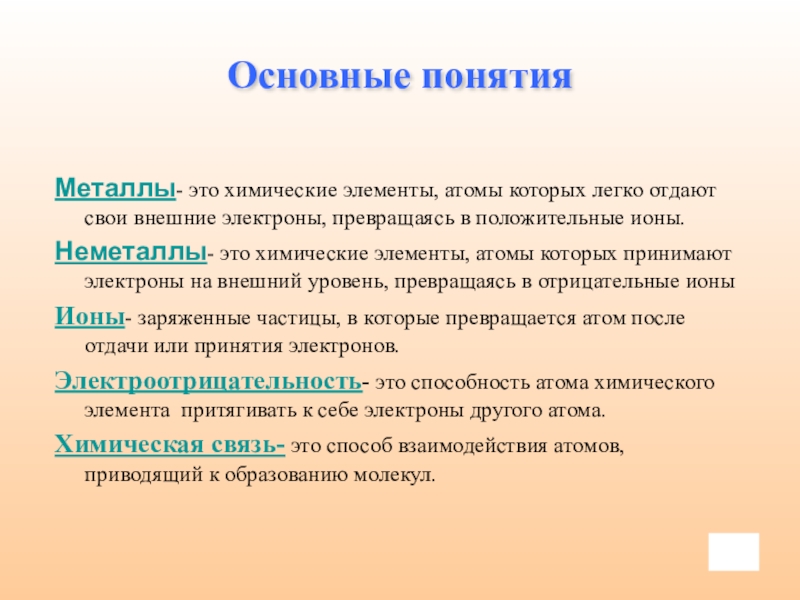 Основные понятия

Металлы- это химические элементы, атомы которых легко отдают свои внешние электроны, превращаясь в положительные ионы.

Неметаллы- это химические элементы, атомы которых принимают электроны на внешний уровень, превращаясь в отрицательные ионы

Ионы- заряженные частицы, в которые превращается атом после отдачи или принятия электронов.

Электроотрицательность- это способность атома химического элемента притягивать к себе электроны другого атома.

Химическая связь- это способ взаимодействия атомов, приводящий к образованию молекул.